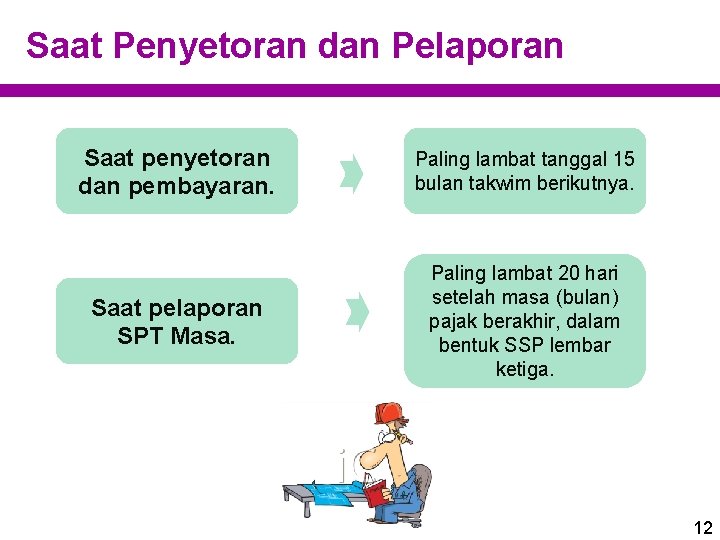 Saat Penyetoran dan Pelaporan

Saat penyetoran dan pembayaran.

Paling lambat tanggal 15 bulan takwim berikutnya.

Saat pelaporan SPT Masa.

Paling lambat 20 hari setelah masa (bulan) pajak berakhir, dalam bentuk SSP lembar ketiga.

12